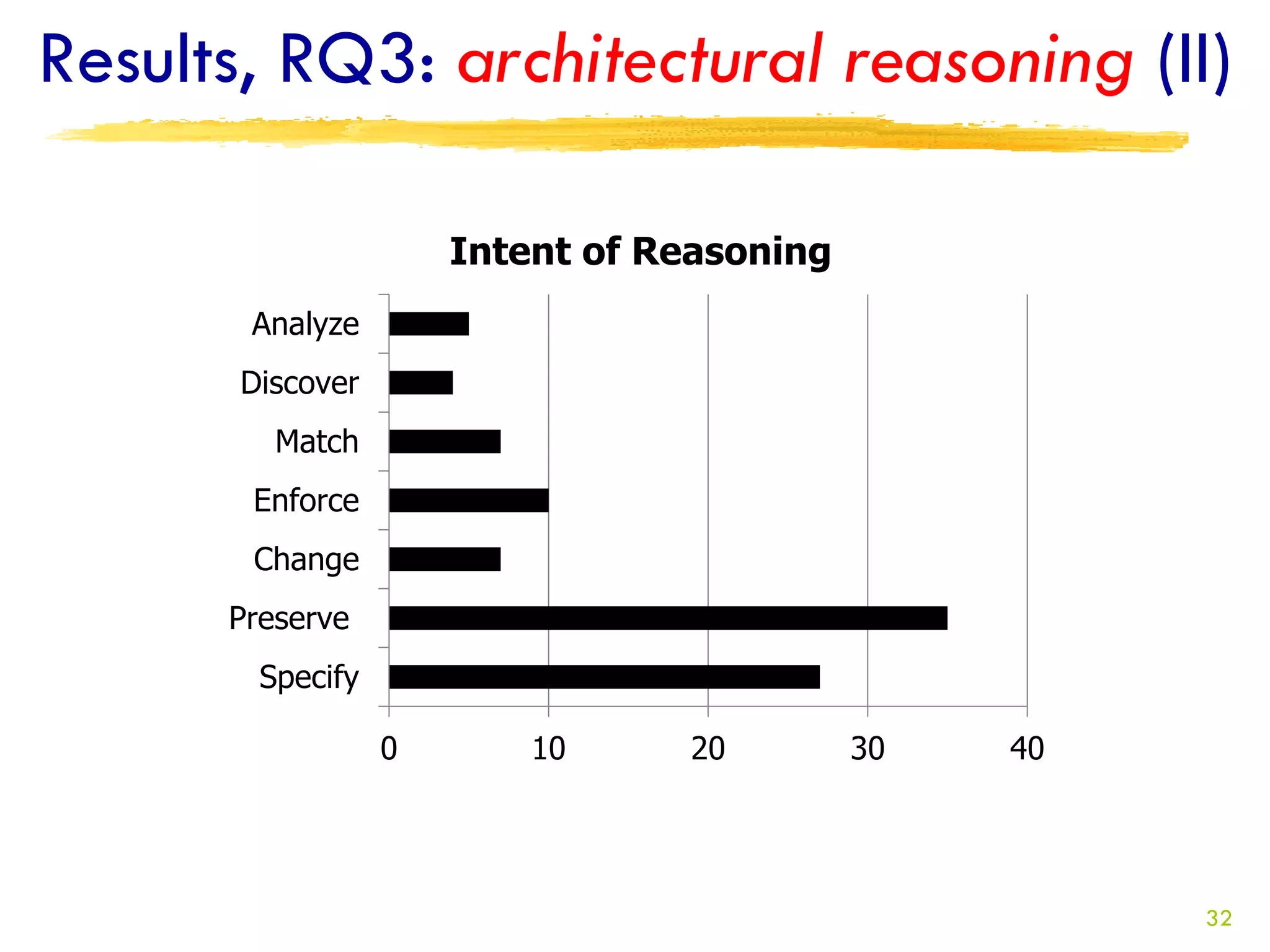 Results, RQ3: architectural reasoning (II)

Intent of Reasoning

Analyze
Discover
Match
Enforce
Change
Preserve
Specify

0
10
20
30
40

32